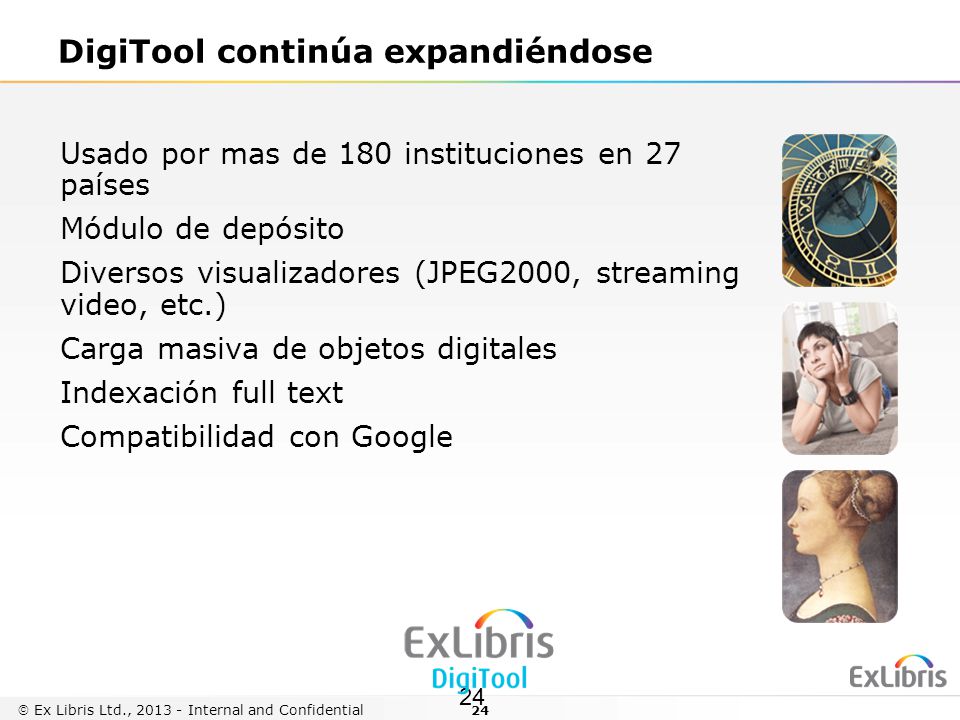 DigiTool continúa expandiéndose

Usado por mas de 180 instituciones en 27 países

Módulo de depósito

Diversos visualizadores (JPEG2000, streaming video, etc.)

Carga masiva de objetos digitales

Indexación full text

Compatibilidad con Google

ExLibris
DigiTool

24

© Ex Libris Ltd., 2013 - Internal and Confidential

24

ExLibris